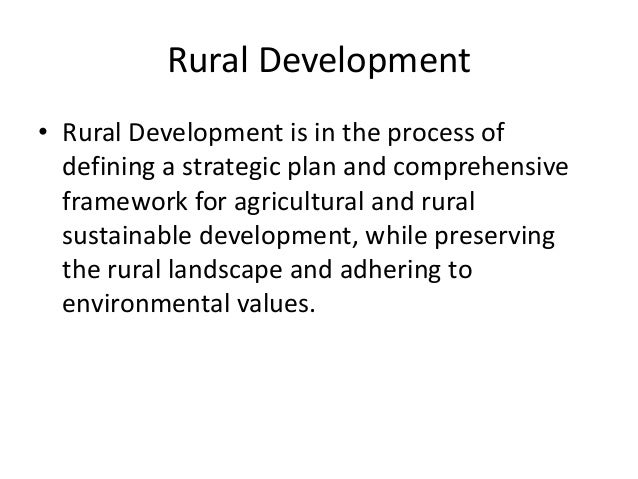 Rural Development

• Rural Development is in the process of defining a strategic plan and comprehensive framework for agricultural and rural sustainable development, while preserving the rural landscape and adhering to environmental values.